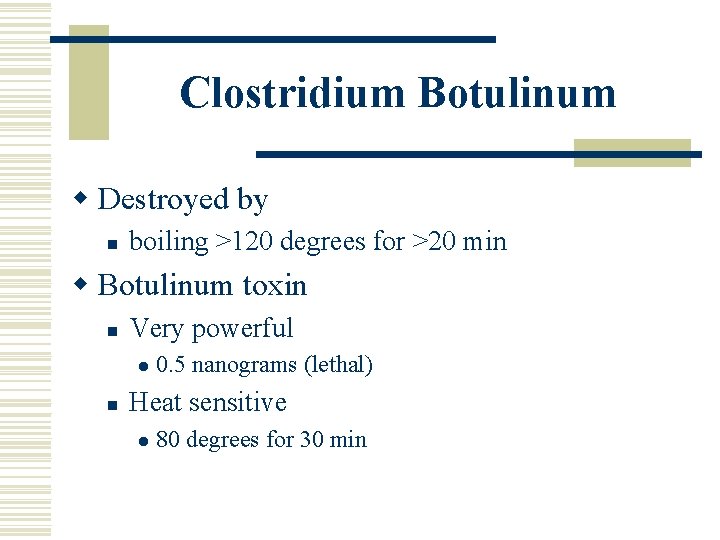 Clostridium Botulinum

- Destroyed by
  - boiling >120 degrees for >20 min
- Botulinum toxin
  - Very powerful
    - 0.5 nanograms (lethal)
  - Heat sensitive
    - 80 degrees for 30 min